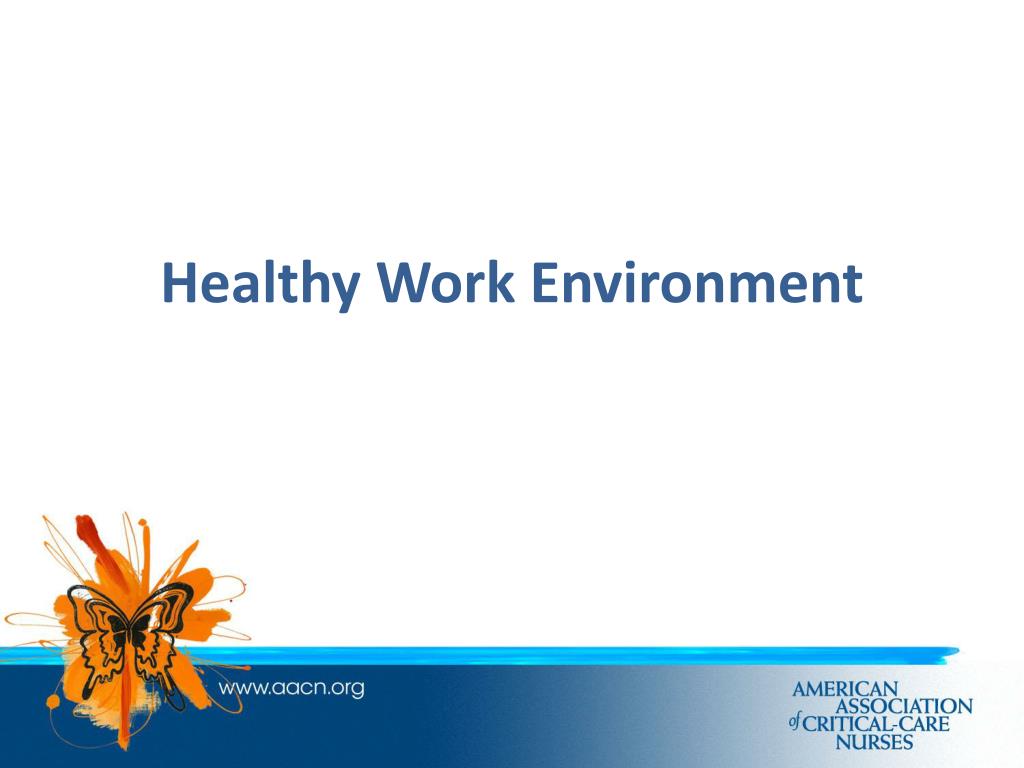 Healthy Work Environment

www.aacn.org

AMERICAN
ASSOCIATION
of CRITICAL-CARE
NURSES